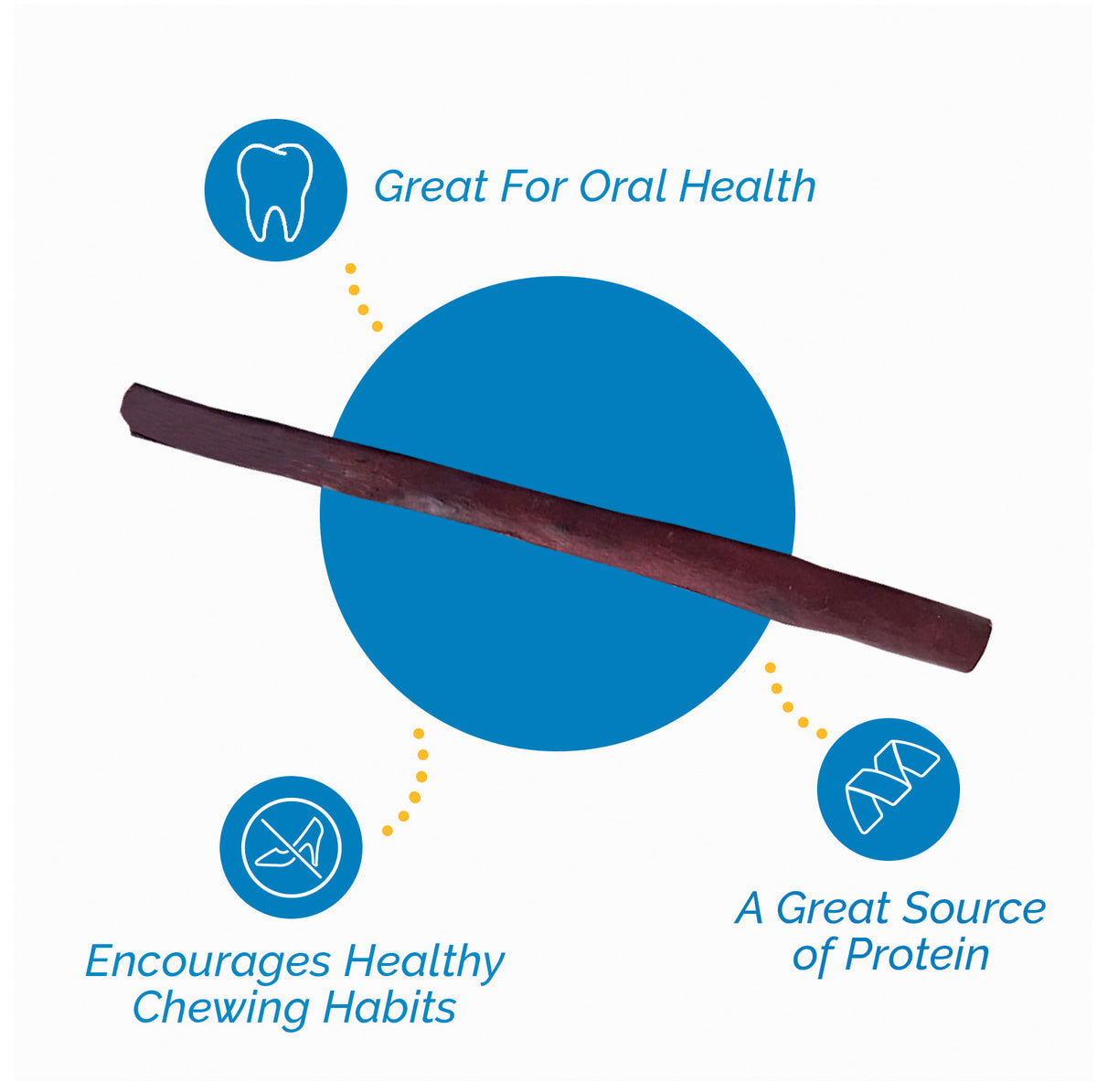 Great For Oral Health

Encourages Healthy Chewing Habits

A Great Source of Protein